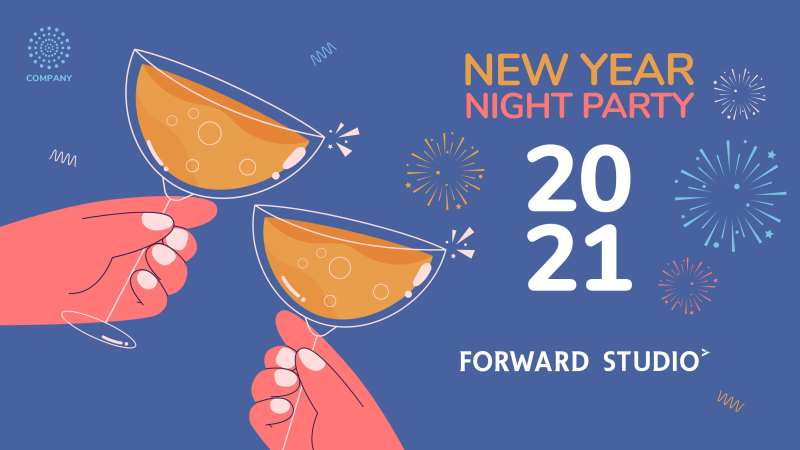 COMPANY

NEW YEAR
NIGHT PARTY

20
21

FORWARD STUDIO